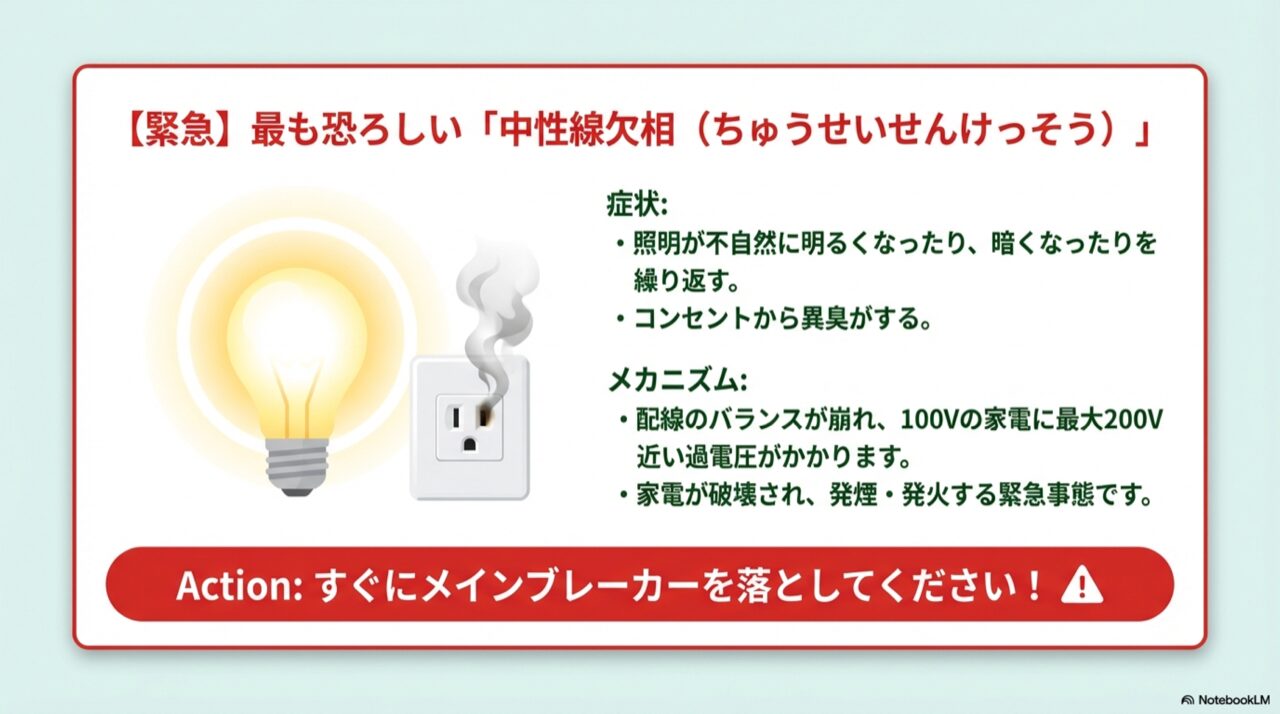 【緊急】最も恐ろしい「中性線欠相（ちゅうせいせんけっそう）」

症状:
・照明が不自然に明るくなったり、暗くなったりを繰り返す。
・コンセントから異臭がする。

メカニズム:
・配線のバランスが崩れ、100Vの家電に最大200V近い過電圧がかかります。
・家電が破壊され、発煙・発火する緊急事態です。

Action: すぐにメインブレーカーを落としてください！

NotebookLM